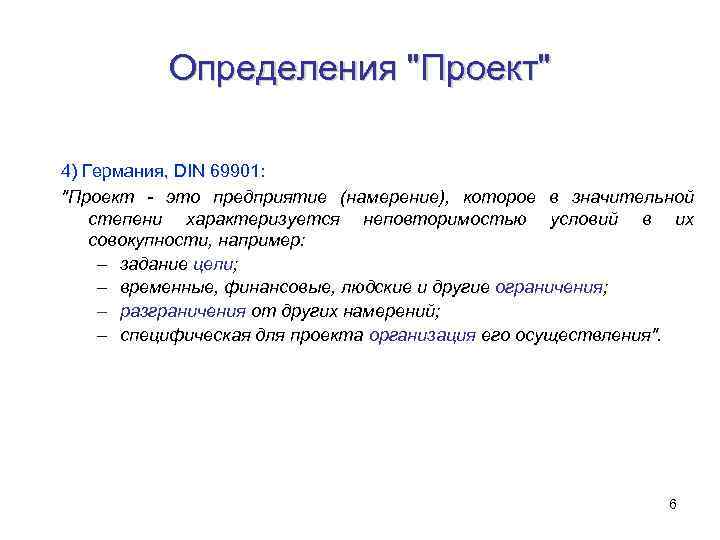 Определения "Проект"

4) Германия, DIN 69901:

"Проект - это предприятие (намерение), которое в значительной степени характеризуется неповторимостью условий в их совокупности, например:

– задание цели;
– временные, финансовые, людские и другие ограничения;
– разграничения от других намерений;
– специфическая для проекта организация его осуществления".

6